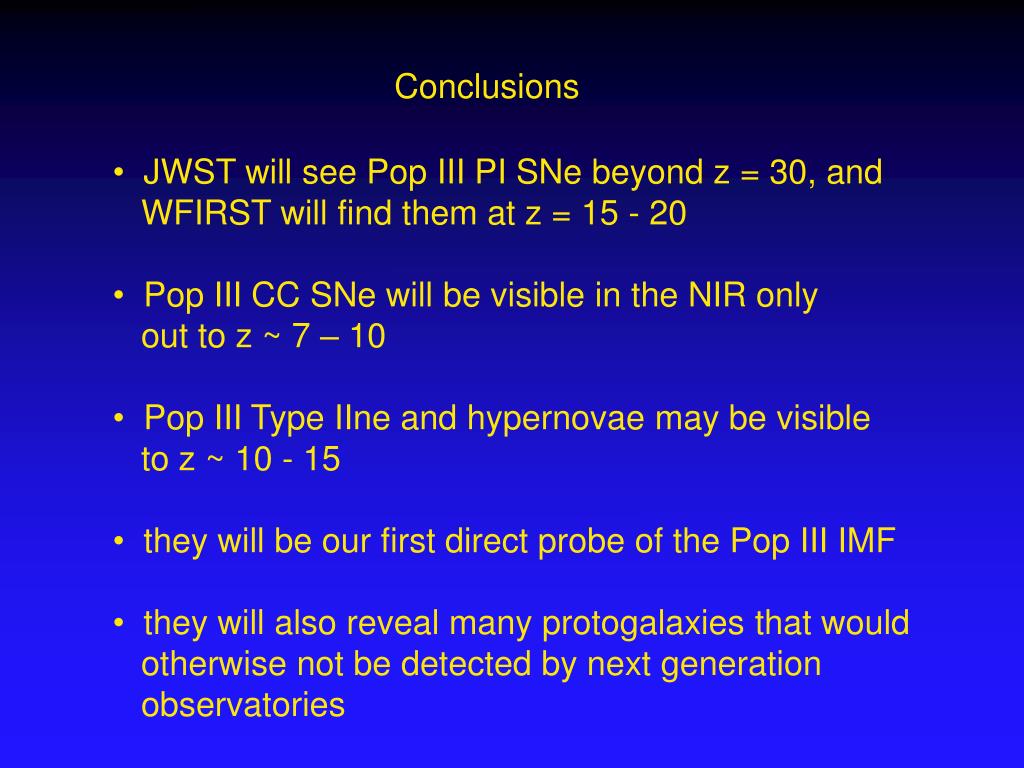 Conclusions

• JWST will see Pop III PI SNe beyond z = 30, and WFIRST will find them at z = 15 - 20

• Pop III CC SNe will be visible in the NIR only out to z ~ 7 – 10

• Pop III Type IIne and hypernovae may be visible to z ~ 10 - 15

• they will be our first direct probe of the Pop III IMF

• they will also reveal many protogalaxies that would otherwise not be detected by next generation observatories